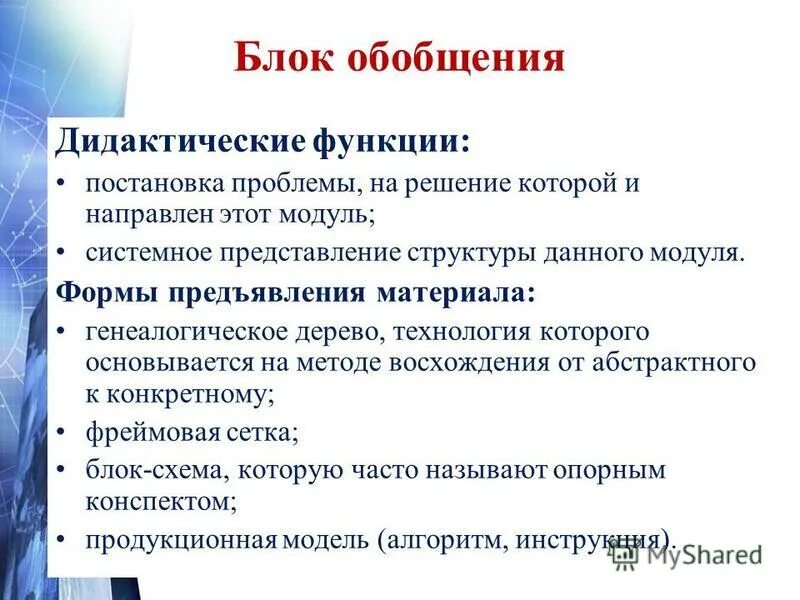 Блок обобщения

Дидактические функции:

• постановка проблемы, на решение которой и направлен этот модуль;
• системное представление структуры данного модуля.

Формы предъявления материала:

• генеалогическое дерево, технология которого основывается на методе восхождения от абстрактного к конкретному;
• фреймовая сетка;
• блок-схема, которую часто называют опорным конспектом;
• продукционная модель (алгоритм, инструкция).

MyShared